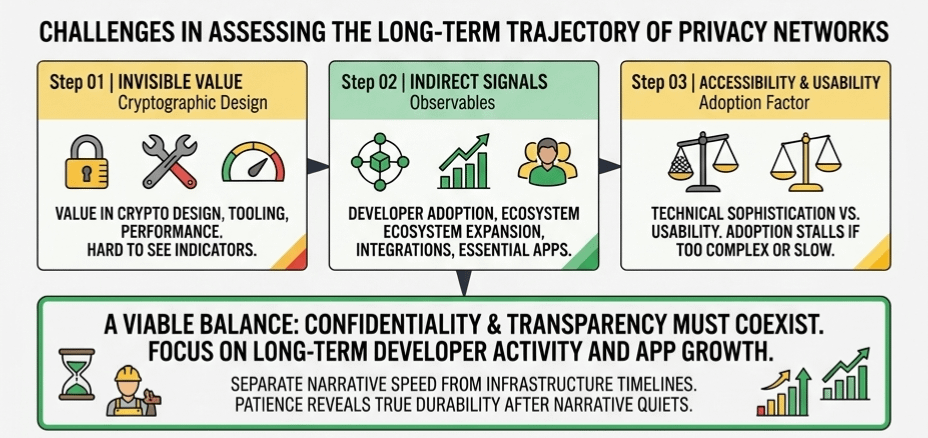 CHALLENGES IN ASSESSING THE LONG-TERM TRAJECTORY OF PRIVACY NETWORKS

Step 01 | INVISIBLE VALUE
Cryptographic Design

VALUE IN CRYPTO DESIGN, TOOLING, PERFORMANCE. HARD TO SEE INDICATORS.

Step 02 | INDIRECT SIGNALS
Observables

DEVELOPER ADOPTION, ECOSYSTEM ECOSYSTEM EXPANSION, INTEGRATIONS, ESSENTIAL APPS.

Step 03 | ACCESSIBILITY & USABILITY
Adoption Factor

TECHNICAL SOPHISTICATION VS. USABILITY. ADOPTION STALLS IF TOO COMPLEX OR SLOW.

A VIABLE BALANCE: CONFIDENTIALITY & TRANSPARENCY MUST COEXIST. FOCUS ON LONG-TERM DEVELOPER ACTIVITY AND APP GROWTH.

SEPARATE NARRATIVE SPEED FROM INFRASTRUCTURE TIMELINES. PATIENCE REVEALS TRUE DURABILITY AFTER NARRATIVE QUIETS.